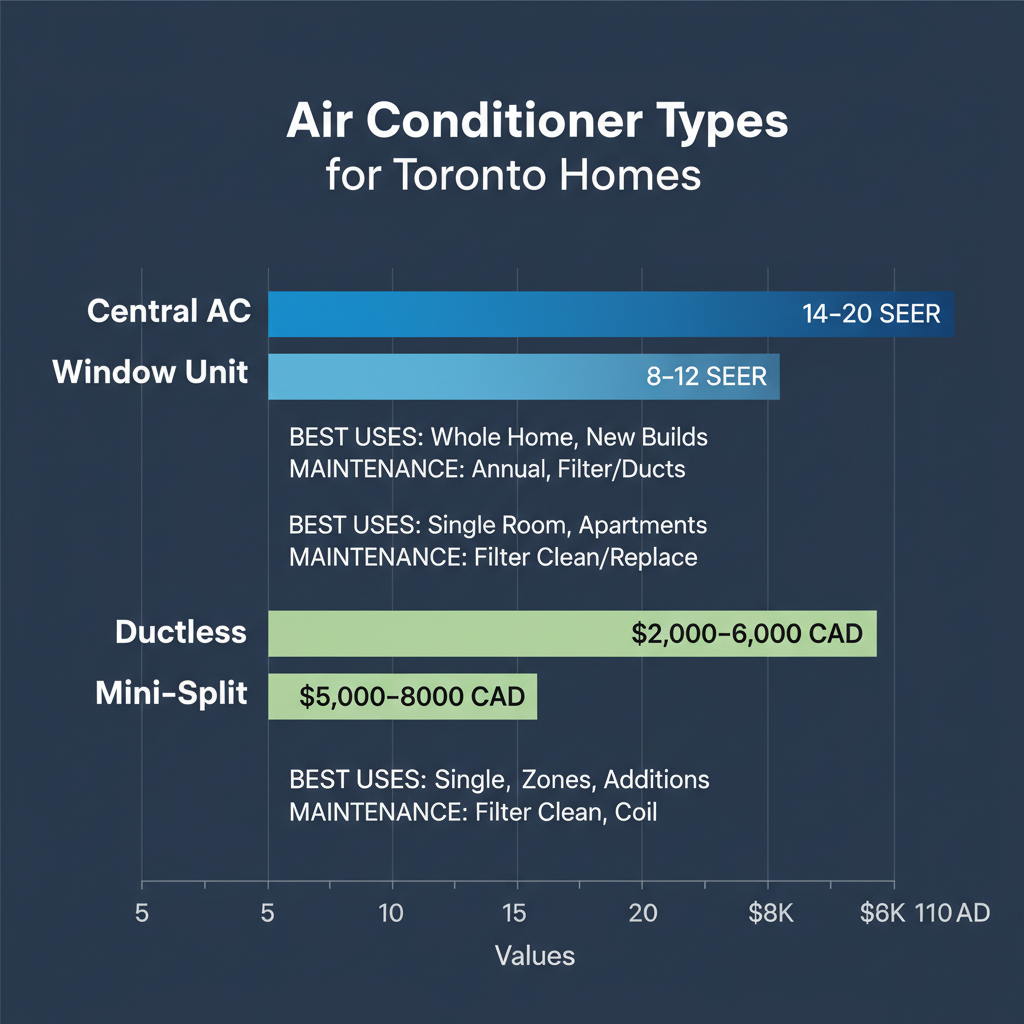 Air Conditioner Types
for Toronto Homes

Central AC
14–20 SEER

Window Unit
8–12 SEER

BEST USES: Whole Home, New Builds
MAINTENANCE: Annual, Filter/Ducts

BEST USES: Single Room, Apartments
MAINTENANCE: Filter Clean/Replace

Ductless
$2,000–6,000 CAD

Mini-Split
$5,000–8000 CAD

BEST USES: Single, Zones, Additions
MAINTENANCE: Filter Clean, Coil

5 5 10 15 20 $8K $6K 110 AD

Values